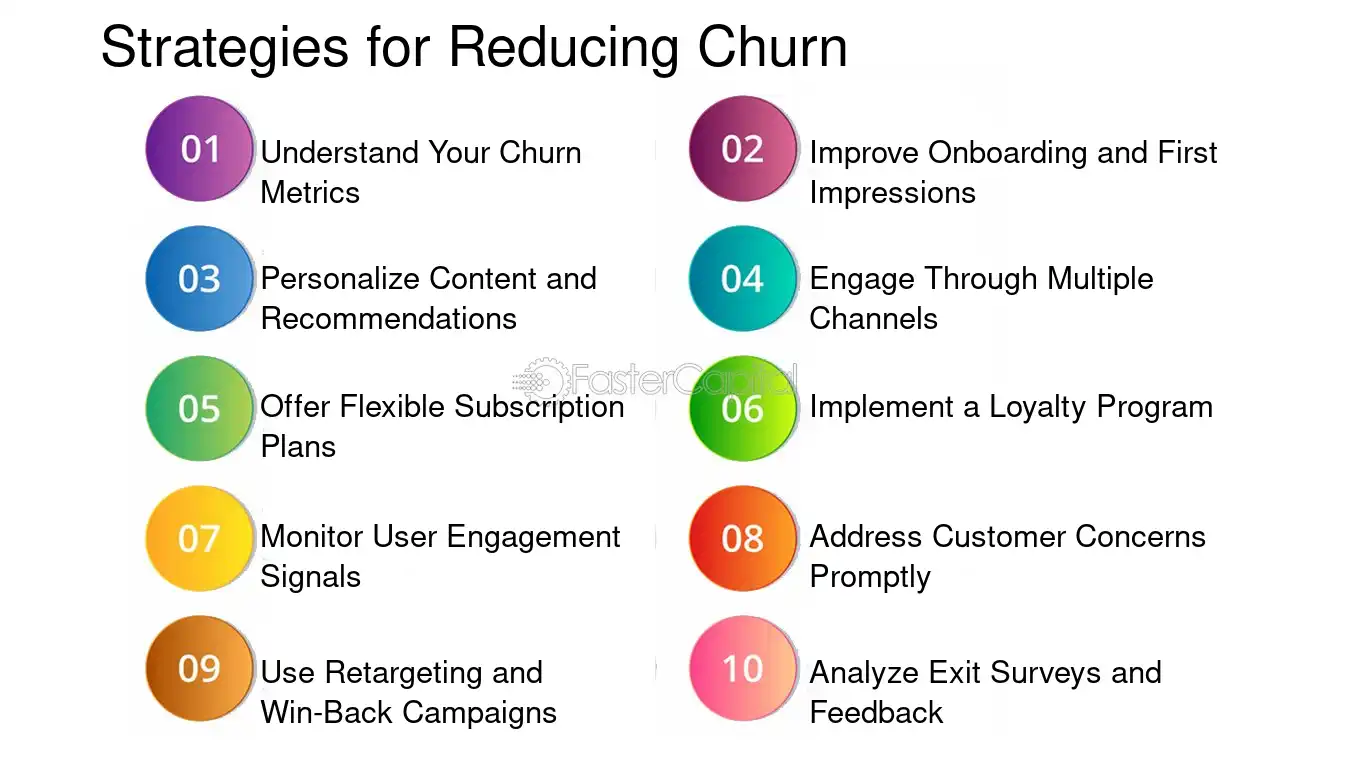 Strategies for Reducing Churn

01 Understand Your Churn Metrics

02 Improve Onboarding and First Impressions

03 Personalize Content and Recommendations

04 Engage Through Multiple Channels

05 Offer Flexible Subscription Plans

06 Implement a Loyalty Program

07 Monitor User Engagement Signals

08 Address Customer Concerns Promptly

09 Use Retargeting and Win-Back Campaigns

10 Analyze Exit Surveys and Feedback

FasterCapital